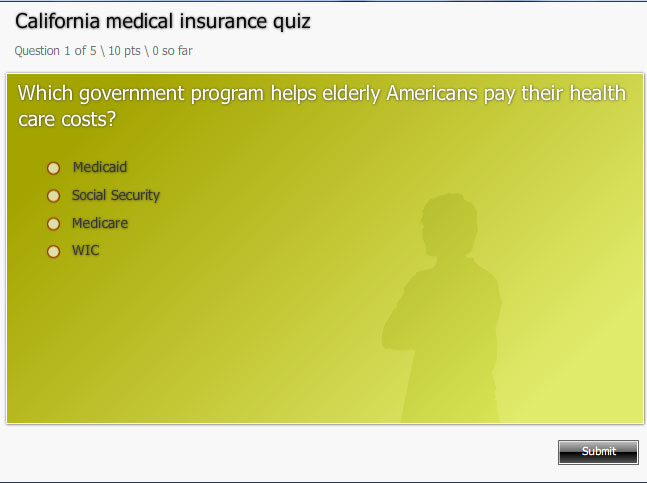 California medical insurance quiz

Question 1 of 5 \ 10 pts \ 0 so far

Which government program helps elderly Americans pay their health care costs?

Medicaid

Social Security

Medicare

WIC

Submit